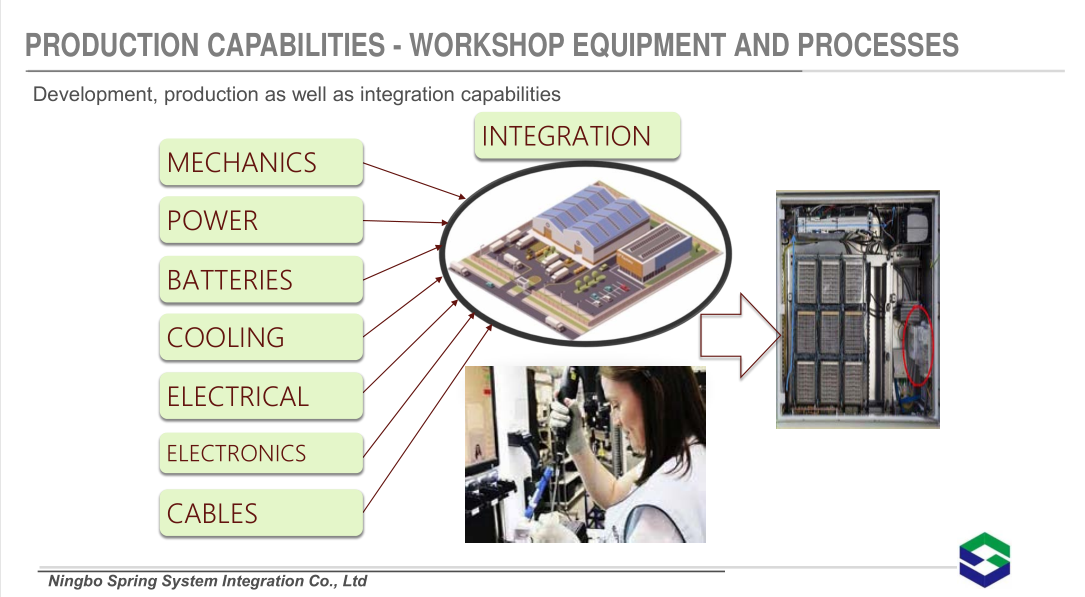 PRODUCTION CAPABILITIES - WORKSHOP EQUIPMENT AND PROCESSES

Development, production as well as integration capabilities

INTEGRATION

MECHANICS

POWER

BATTERIES

COOLING

ELECTRICAL

ELECTRONICS

CABLES

Ningbo Spring System Integration Co., Ltd